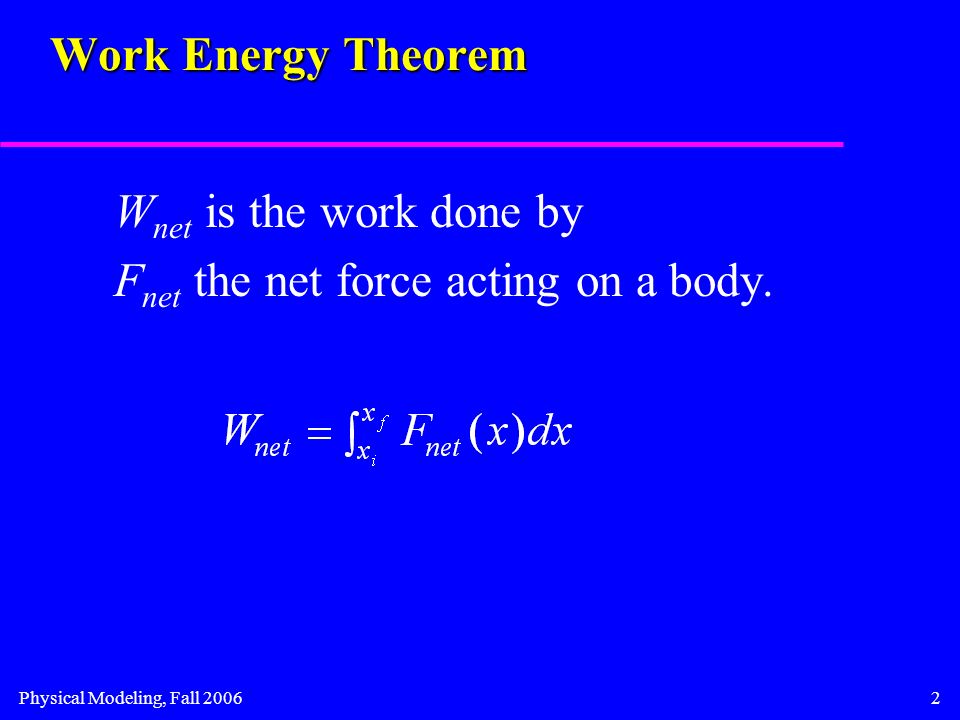 Work Energy Theorem

$W_{net}$ is the work done by $F_{net}$ the net force acting on a body.

$W_{net} = \int_{x_i}^{x_f} F_{net}(x)dx$

Physical Modeling, Fall 2006

2